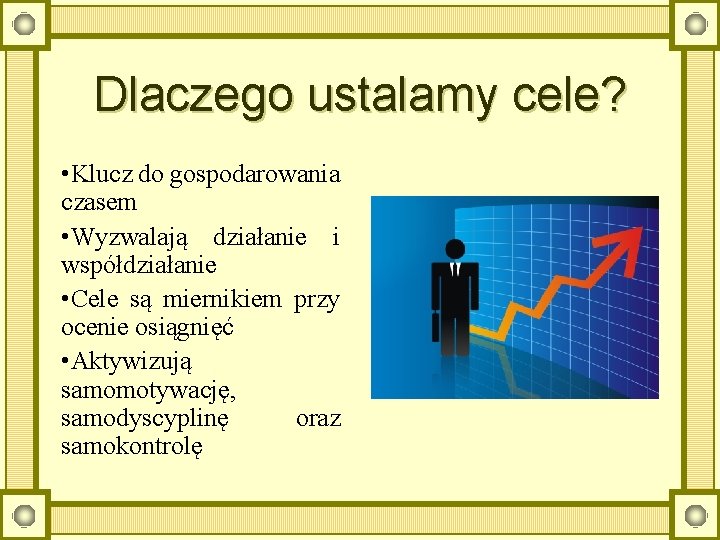 Dlaczego ustalamy cele?

•Klucz do gospodarowania czasem

•Wyzwalają działanie i współdziałanie

•Cele są miernikiem przy ocenie osiągnięć

•Aktywizują samomotywację, samodyscyplinę oraz samokontrolę